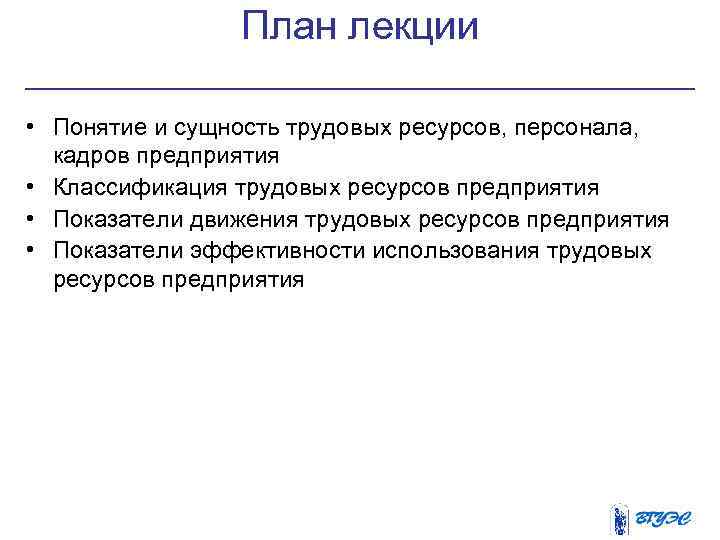 План лекции

• Понятие и сущность трудовых ресурсов, персонала, кадров предприятия
• Классификация трудовых ресурсов предприятия
• Показатели движения трудовых ресурсов предприятия
• Показатели эффективности использования трудовых ресурсов предприятия

ВГУЭС